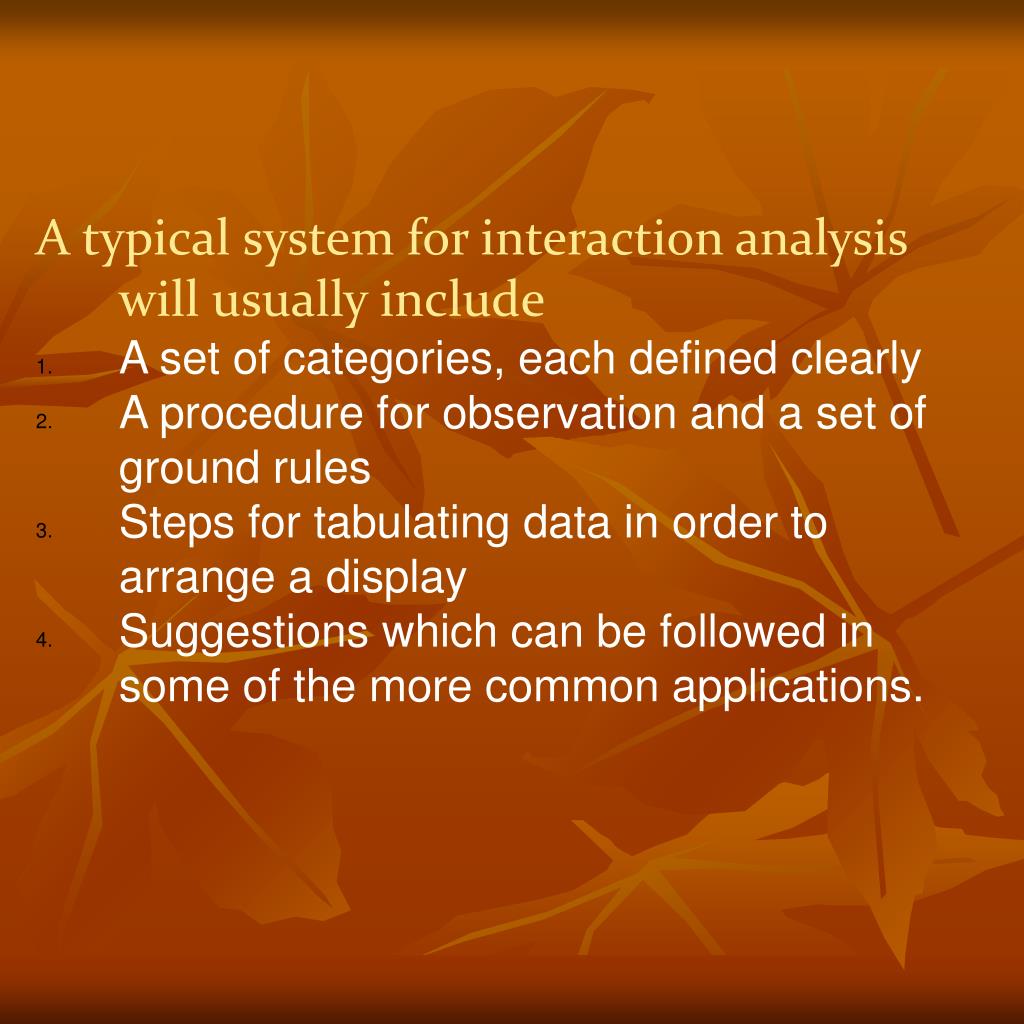 A typical system for interaction analysis will usually include

1. A set of categories, each defined clearly
2. A procedure for observation and a set of ground rules
3. Steps for tabulating data in order to arrange a display
4. Suggestions which can be followed in some of the more common applications.